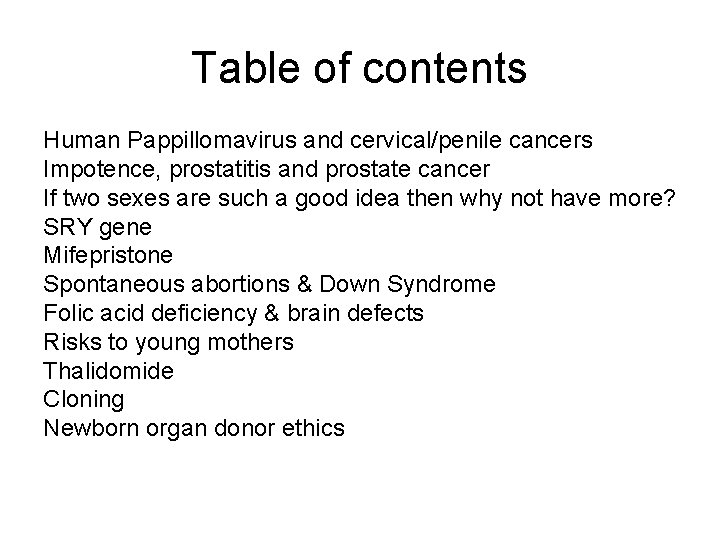 Table of contents

Human Pappillomavirus and cervical/penile cancers
Impotence, prostatitis and prostate cancer
If two sexes are such a good idea then why not have more?
SRY gene
Mifepristone
Spontaneous abortions & Down Syndrome
Folic acid deficiency & brain defects
Risks to young mothers
Thalidomide
Cloning
Newborn organ donor ethics